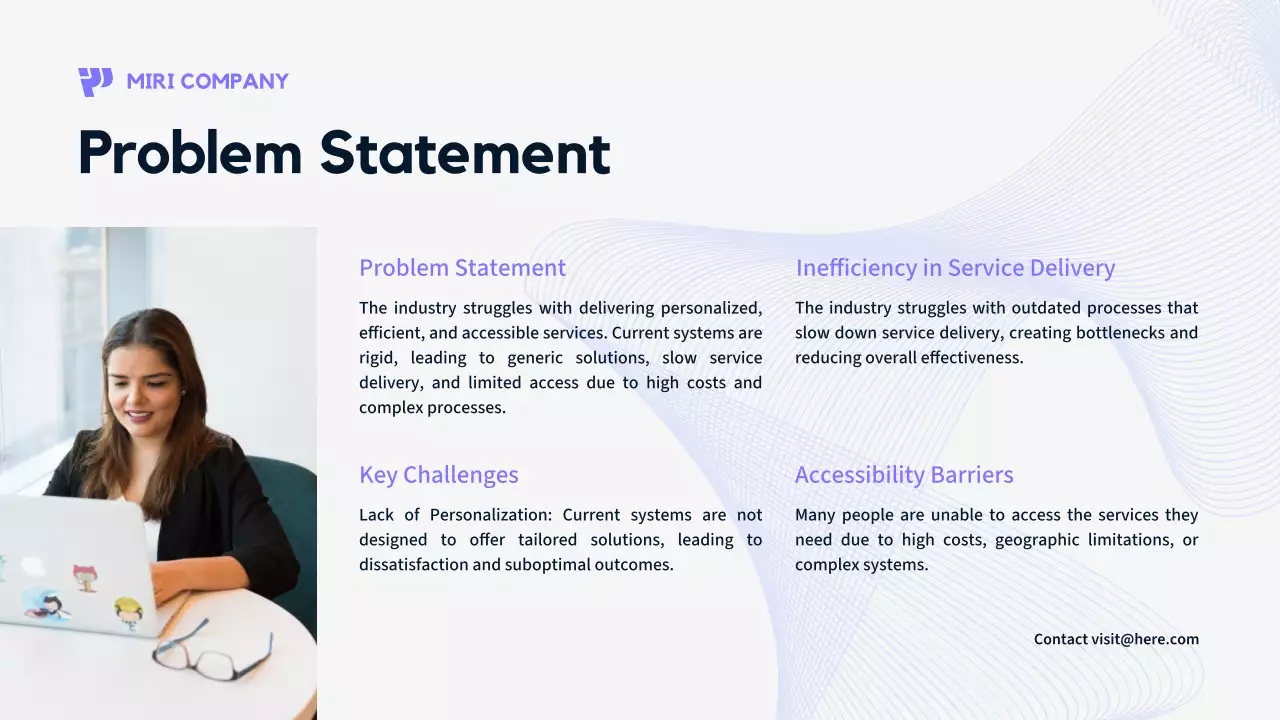 MIRI COMPANY

Problem Statement

Problem Statement

The industry struggles with delivering personalized, efficient, and accessible services. Current systems are rigid, leading to generic solutions, slow service delivery, and limited access due to high costs and complex processes.

Key Challenges

Lack of Personalization: Current systems are not designed to offer tailored solutions, leading to dissatisfaction and suboptimal outcomes.

Inefficiency in Service Delivery

The industry struggles with outdated processes that slow down service delivery, creating bottlenecks and reducing overall effectiveness.

Accessibility Barriers

Many people are unable to access the services they need due to high costs, geographic limitations, or complex systems.

Contact visit@here.com